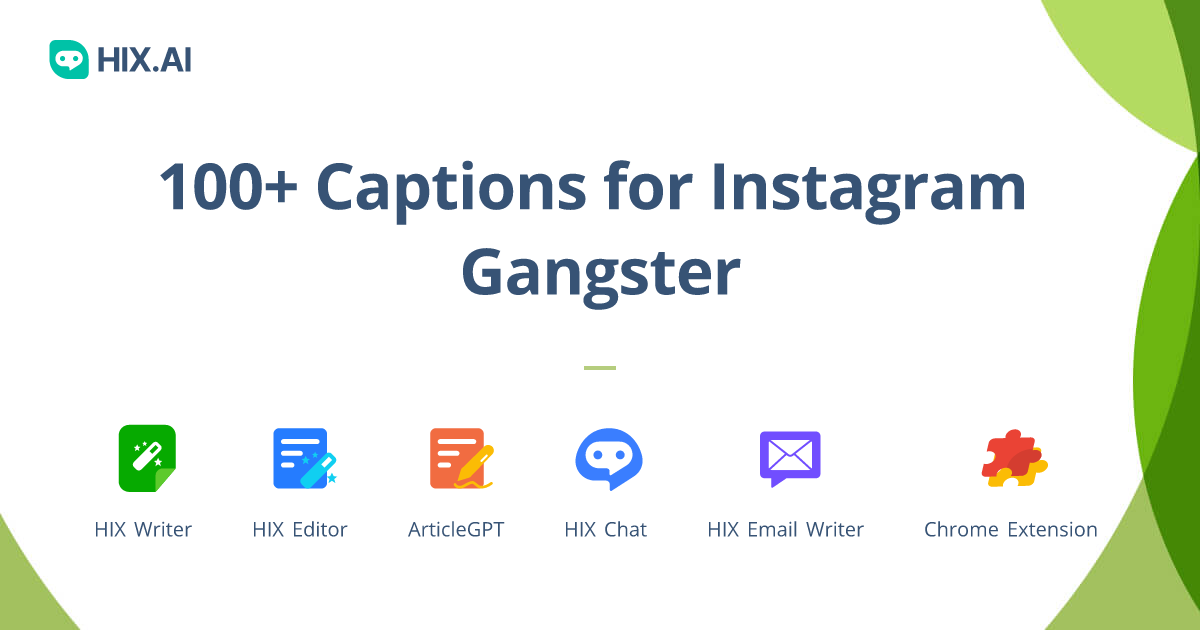 HIX.AI

100+ Captions for Instagram Gangster

HIX Writer

HIX Editor

ArticleGPT

HIX Chat

HIX Email Writer

Chrome Extension